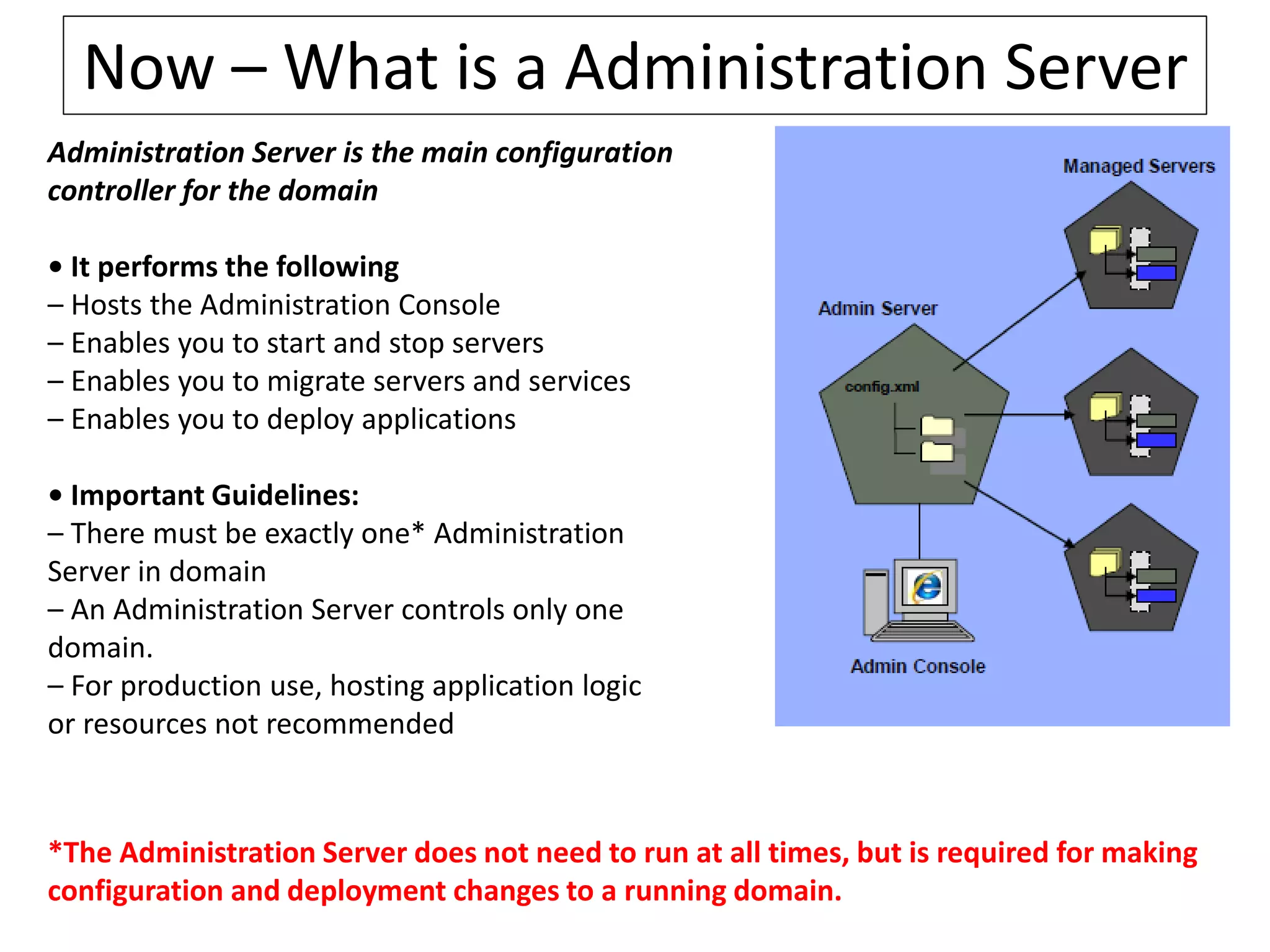 Now – What is a Administration Server

Administration Server is the main configuration controller for the domain

• It performs the following
– Hosts the Administration Console
– Enables you to start and stop servers
– Enables you to migrate servers and services
– Enables you to deploy applications

• Important Guidelines:
– There must be exactly one* Administration Server in domain
– An Administration Server controls only one domain.
– For production use, hosting application logic or resources not recommended

Managed Servers

Admin Server

config.xml

Admin Console

*The Administration Server does not need to run at all times, but is required for making configuration and deployment changes to a running domain.